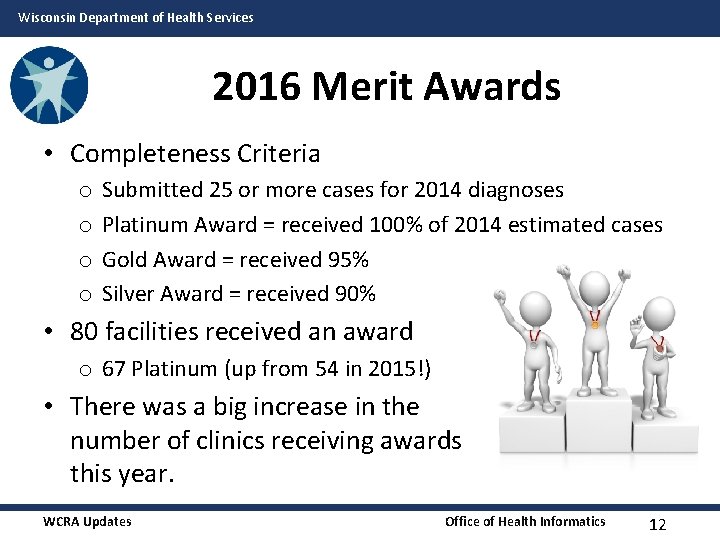 Wisconsin Department of Health Services

2016 Merit Awards

• Completeness Criteria
 o Submitted 25 or more cases for 2014 diagnoses
 o Platinum Award = received 100% of 2014 estimated cases
 o Gold Award = received 95%
 o Silver Award = received 90%
• 80 facilities received an award
 o 67 Platinum (up from 54 in 2015!)
• There was a big increase in the number of clinics receiving awards this year.

WCRA Updates

Office of Health Informatics

12